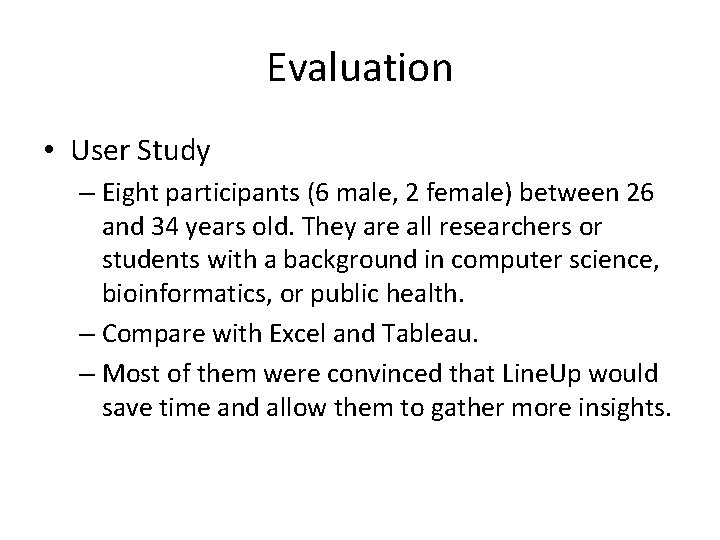 Evaluation

• User Study

– Eight participants (6 male, 2 female) between 26 and 34 years old. They are all researchers or students with a background in computer science, bioinformatics, or public health.

– Compare with Excel and Tableau.

– Most of them were convinced that LineUp would save time and allow them to gather more insights.